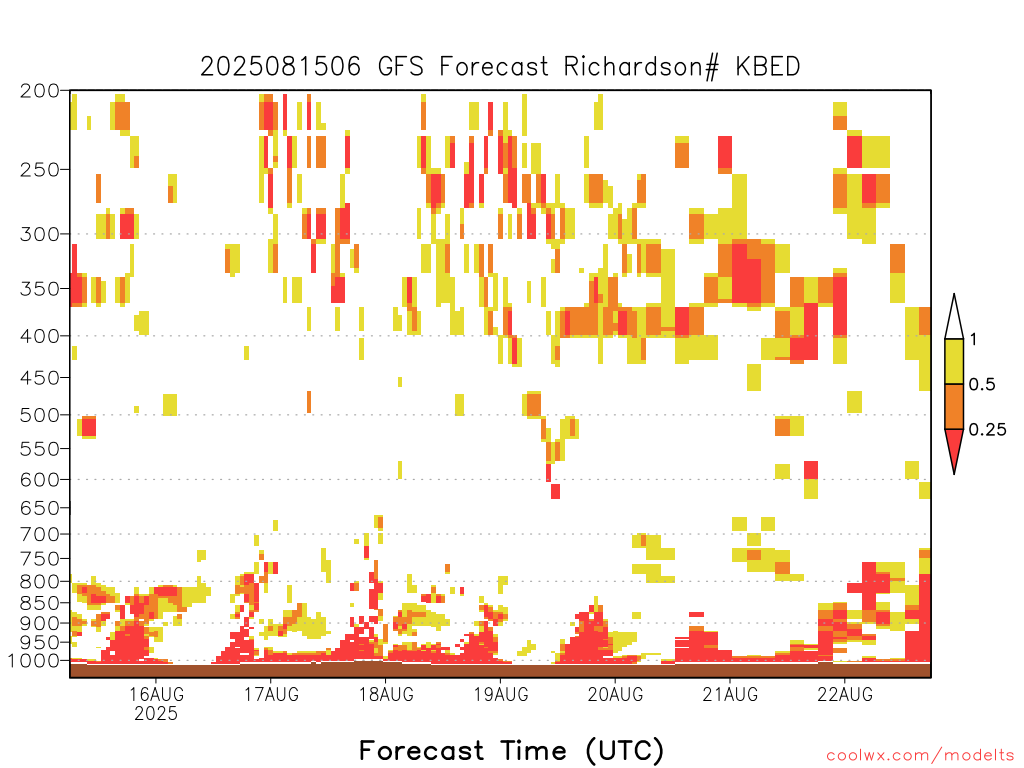 2025081506 GFS Forecast Richardson# KBED

200
250
300
350
400
450
500
550
600
650
700
750
800
850
900
950
1000

1
0.5
0.25

16AUG
2025
17AUG
18AUG
19AUG
20AUG
21AUG
22AUG

Forecast Time (UTC)

coolwx.com/modelts